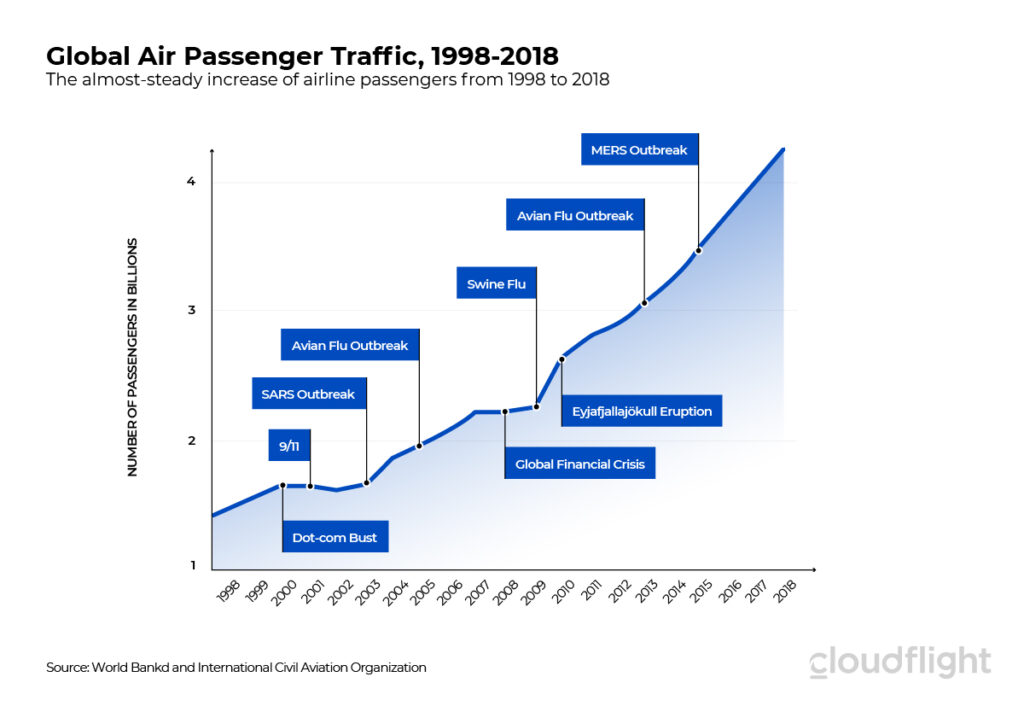 Global Air Passenger Traffic, 1998-2018
The almost-steady increase of airline passengers from 1998 to 2018

NUMBER OF PASSENGERS IN BILLIONS

4
3
2
1

MERS Outbreak
Avian Flu Outbreak
Swine Flu
Avian Flu Outbreak
SARS Outbreak
9/11
Eyjafjallajökull Eruption
Global Financial Crisis
Dot-com Bust

1998 1999 2000 2001 2002 2003 2004 2005 2006 2007 2008 2009 2010 2011 2012 2013 2014 2015 2016 2017 2018

Source: World Bankd and International Civil Aviation Organization

cloudflight